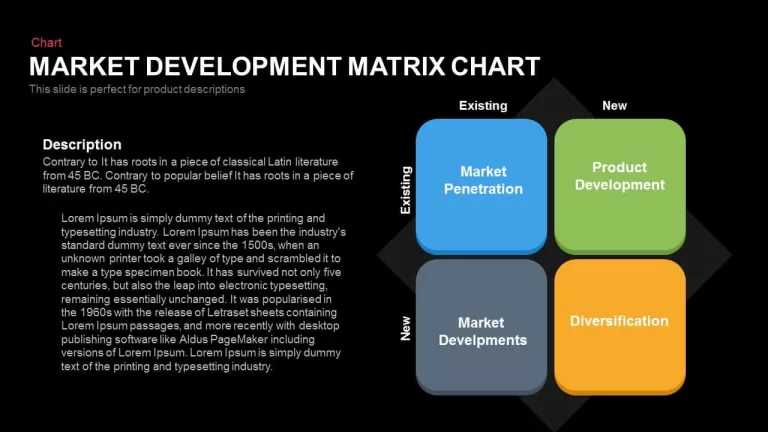 Chart

MARKET DEVELOPMENT MATRIX CHART

This slide is perfect for product descriptions

Description

Contrary to It has roots in a piece of classical Latin literature from 45 BC. Contrary to popular belief It has roots in a piece of literature from 45 BC.

Lorem Ipsum is simply dummy text of the printing and typesetting industry. Lorem Ipsum has been the industry's standard dummy text ever since the 1500s, when an unknown printer took a galley of type and scrambled it to make a type specimen book. It has survived not only five centuries, but also the leap into electronic typesetting, remaining essentially unchanged. It was popularised in the 1960s with the release of Letraset sheets containing Lorem Ipsum passages, and more recently with desktop publishing software like Aldus PageMaker including versions of Lorem Ipsum. Lorem Ipsum is simply dummy text of the printing and typesetting industry.

Existing

New

Existing

New

Market Penetration

Product Development

Market Develpments

Diversification